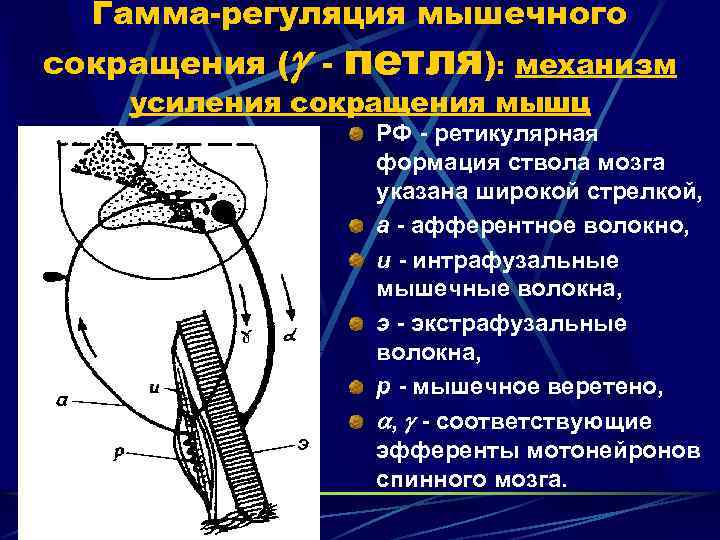 Гамма-регуляция мышечного сокращения ($\gamma$ - петля): механизм усиления сокращения мышц

$\gamma$

$\alpha$

и

а

р

э

РФ - ретикулярная формация ствола мозга указана широкой стрелкой,

а - афферентное волокно,

и - интрафузальные мышечные волокна,

э - экстрафузальные волокна,

р - мышечное веретено,

$\alpha$, $\gamma$ - соответствующие эфференты мотонейронов спинного мозга.